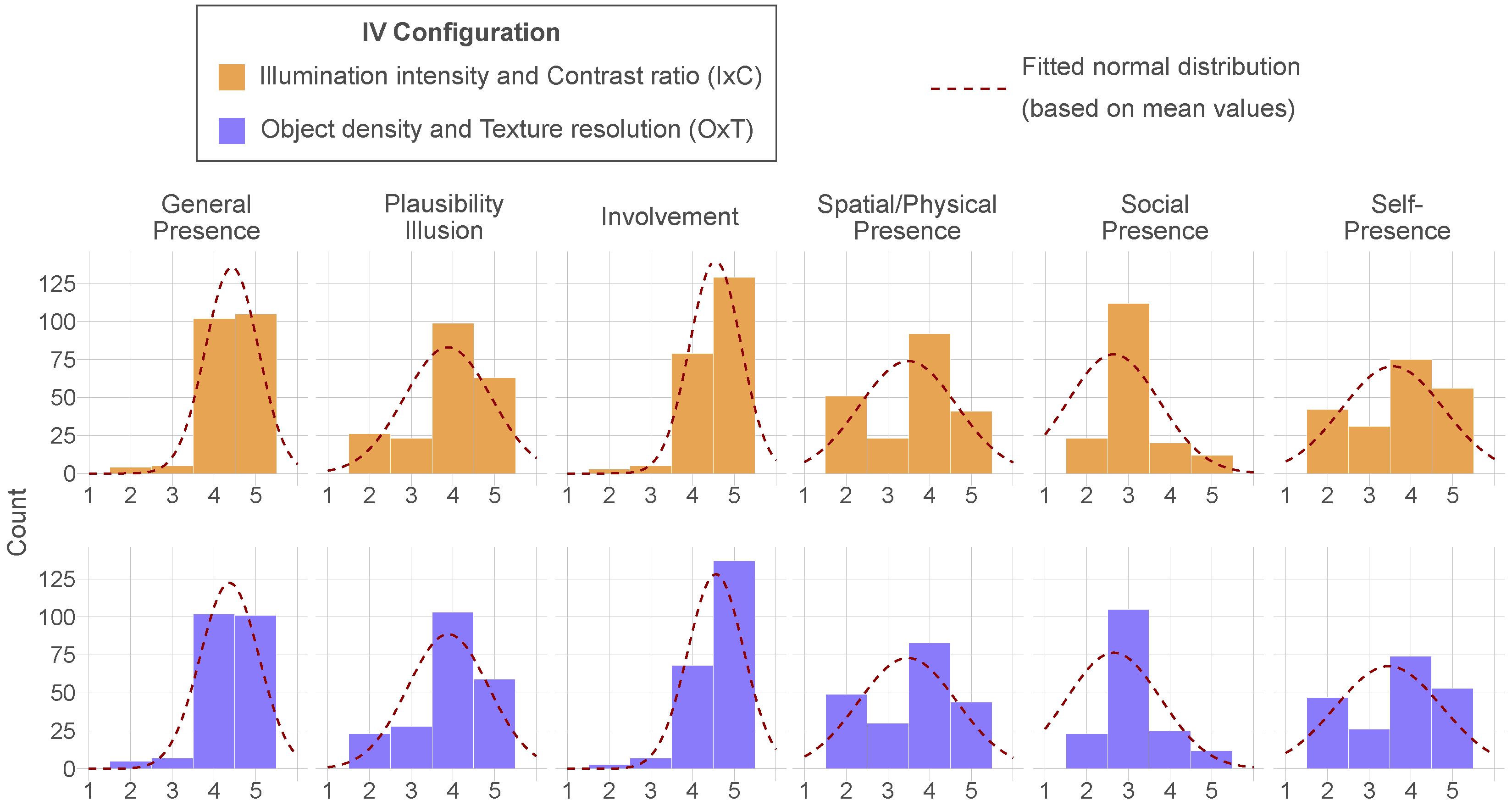 IV Configuration
Illumination intensity and Contrast ratio (IxC)
Object density and Texture resolution (OxT)

Fitted normal distribution (based on mean values)

General Presence
Plausibility Illusion
Involvement
Spatial/Physical Presence
Social Presence
Self-Presence

Count

125
100
75
50
25
0

1 2 3 4 5
1 2 3 4 5
1 2 3 4 5
1 2 3 4 5
1 2 3 4 5
1 2 3 4 5

125
100
75
50
25
0

1 2 3 4 5
1 2 3 4 5
1 2 3 4 5
1 2 3 4 5
1 2 3 4 5
1 2 3 4 5